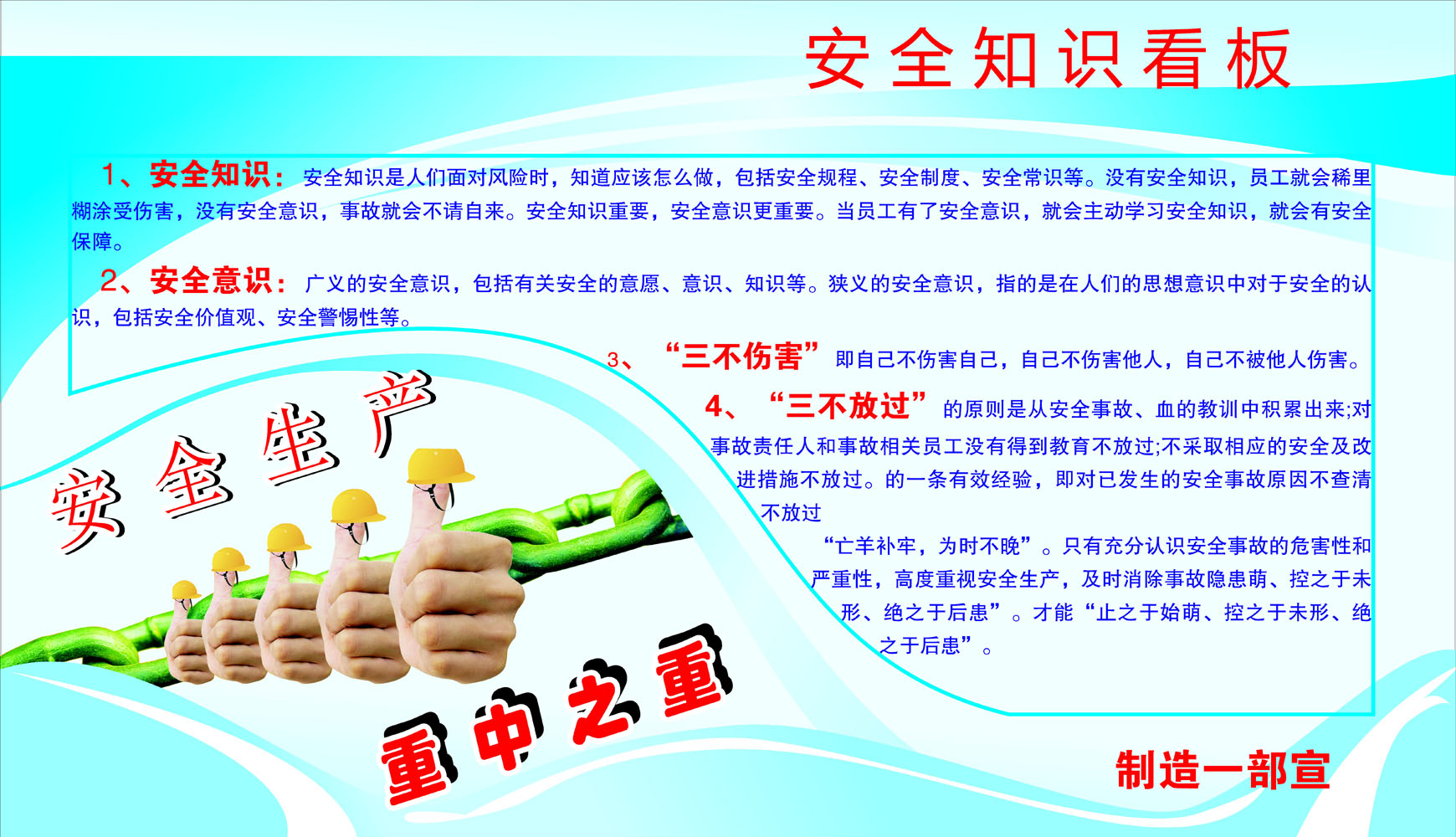 安全知识看板

1、安全知识：安全知识是人们面对风险时，知道应该怎么做，包括安全规程、安全制度、安全常识等。没有安全知识，员工就会稀里糊涂受伤害，没有安全意识，事故就会不请自来。安全知识重要，安全意识更重要。当员工有了安全意识，就会主动学习安全知识，就会有安全保障。

2、安全意识：广义的安全意识，包括有关安全的意愿、意识、知识等。狭义的安全意识，指的是在人们的思想意识中对于安全的认识，包括安全价值观、安全警惕性等。

3、“三不伤害”即自己不伤害自己，自己不伤害他人，自己不被他人伤害。

4、“三不放过”的原则是从安全事故、血的教训中积累出来;对事故责任人和事故相关员工没有得到教育不放过;不采取相应的安全及改进措施不放过。的一条有效经验，即对已发生的安全事故原因不查清不放过

“亡羊补牢，为时不晚”。只有充分认识安全事故的危害性和严重性，高度重视安全生产，及时消除事故隐患萌、控之于未形、绝之于后患”。才能“止之于始萌、控之于未形、绝之于后患”。

安全生产

重中之重

制造一部宣